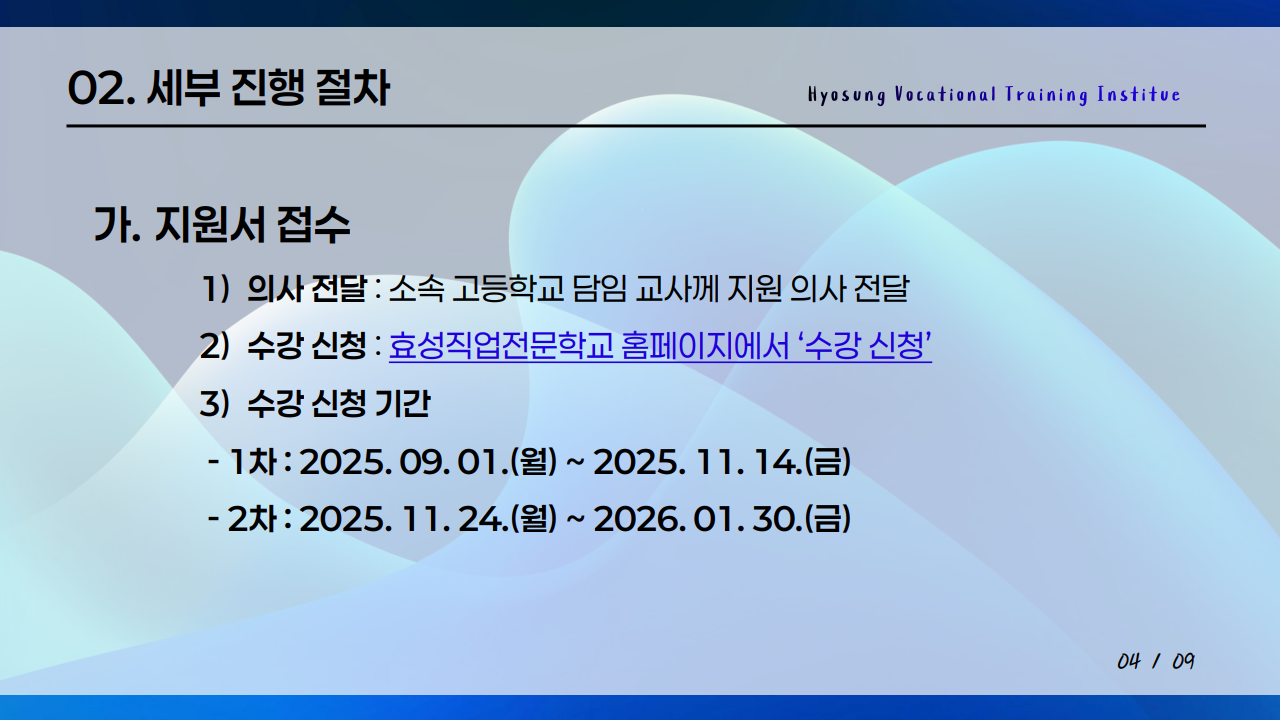 02. 세부 진행 절차

Hyosung Vocational Training Institue

가. 지원서 접수

1) 의사 전달 : 소속 고등학교 담임 교사께 지원 의사 전달

2) 수강 신청 : 효성직업전문학교 홈페이지에서 ‘수강 신청’

3) 수강 신청 기간

- 1차 : 2025. 09. 01.(월) ~ 2025. 11. 14.(금)

- 2차 : 2025. 11. 24.(월) ~ 2026. 01. 30.(금)

04 / 09